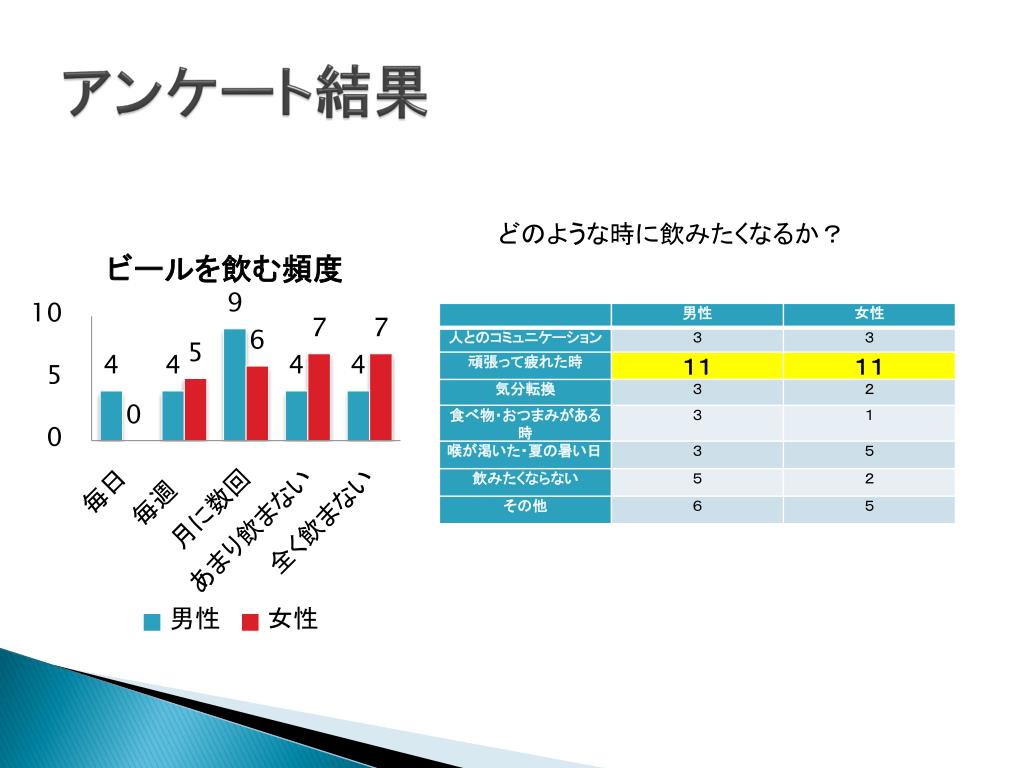 アンケート結果

ビールを飲む頻度

10
5
0

4 0
4 5
9 6
4 7
4 7

毎日
毎週
月に数回
あまり飲まない
全く飲まない

男性 女性

どのような時に飲みたくなるか？

| | 男性 | 女性 |
|---|---|---|
| 人とのコミュニケーション | 3 | 3 |
| 頑張って疲れた時 | 11 | 11 |
| 気分転換 | 3 | 2 |
| 食べ物・おつまみがある時 | 3 | 1 |
| 喉が渇いた・夏の暑い日 | 3 | 5 |
| 飲みたくならない | 5 | 2 |
| その他 | 6 | 5 |